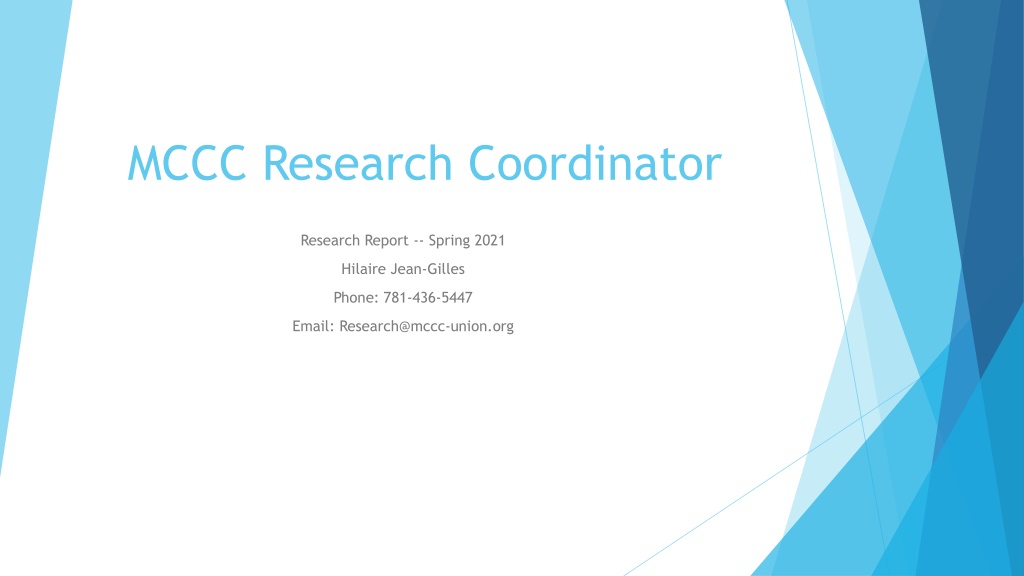 MCCC Research Coordinator

Research Report -- Spring 2021

Hilaire Jean-Gilles

Phone: 781-436-5447

Email: Research@mccc-union.org